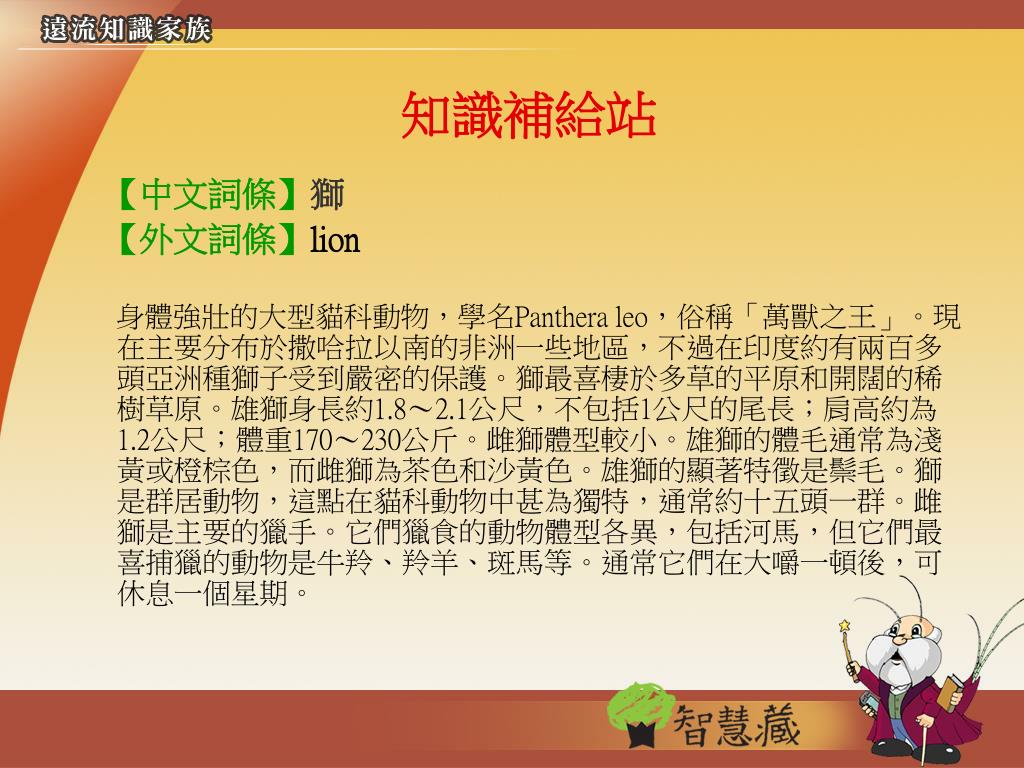 遠流知識家族

知識補給站

【中文詞條】獅
【外文詞條】lion

身體強壯的大型貓科動物，學名Panthera leo，俗稱「萬獸之王」。現在主要分布於撒哈拉以南的非洲一些地區，不過在印度約有兩百多頭亞洲種獅子受到嚴密的保護。獅最喜棲於多草的平原和開闊的稀樹草原。雄獅身長約1.8～2.1公尺，不包括1公尺的尾長；肩高約為1.2公尺；體重170～230公斤。雌獅體型較小。雄獅的體毛通常為淺黃或橙棕色，而雌獅為茶色和沙黃色。雄獅的顯著特徵是鬃毛。獅是群居動物，這點在貓科動物中甚為獨特，通常約十五頭一群。雌獅是主要的獵手。它們獵食的動物體型各異，包括河馬，但它們最喜捕獵的動物是牛羚、羚羊、斑馬等。通常它們在大嚼一頓後，可休息一個星期。

智慧藏